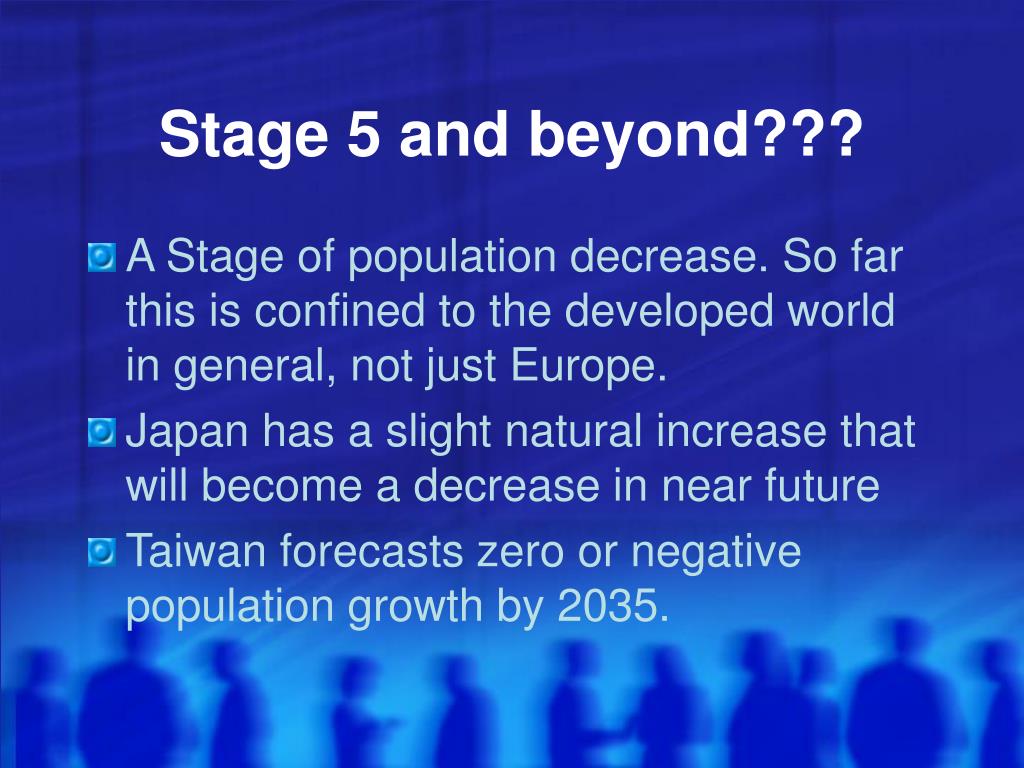 Stage 5 and beyond???

A Stage of population decrease. So far this is confined to the developed world in general, not just Europe.

Japan has a slight natural increase that will become a decrease in near future

Taiwan forecasts zero or negative population growth by 2035.